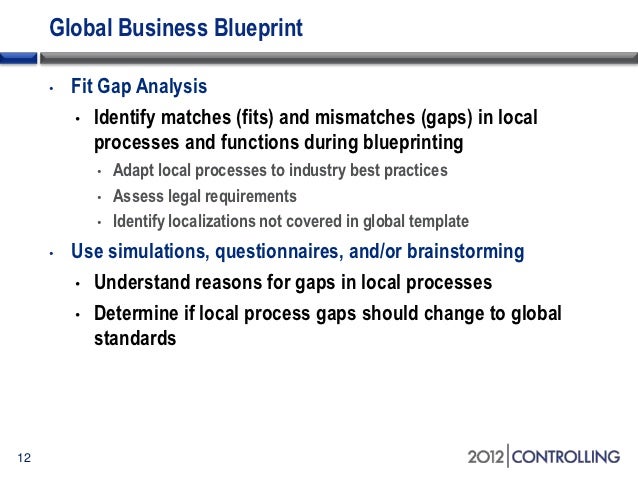 Global Business Blueprint

• Fit Gap Analysis
  • Identify matches (fits) and mismatches (gaps) in local processes and functions during blueprinting
    • Adapt local processes to industry best practices
    • Assess legal requirements
    • Identify localizations not covered in global template
• Use simulations, questionnaires, and/or brainstorming
  • Understand reasons for gaps in local processes
  • Determine if local process gaps should change to global standards

12

2012 | CONTROLLING